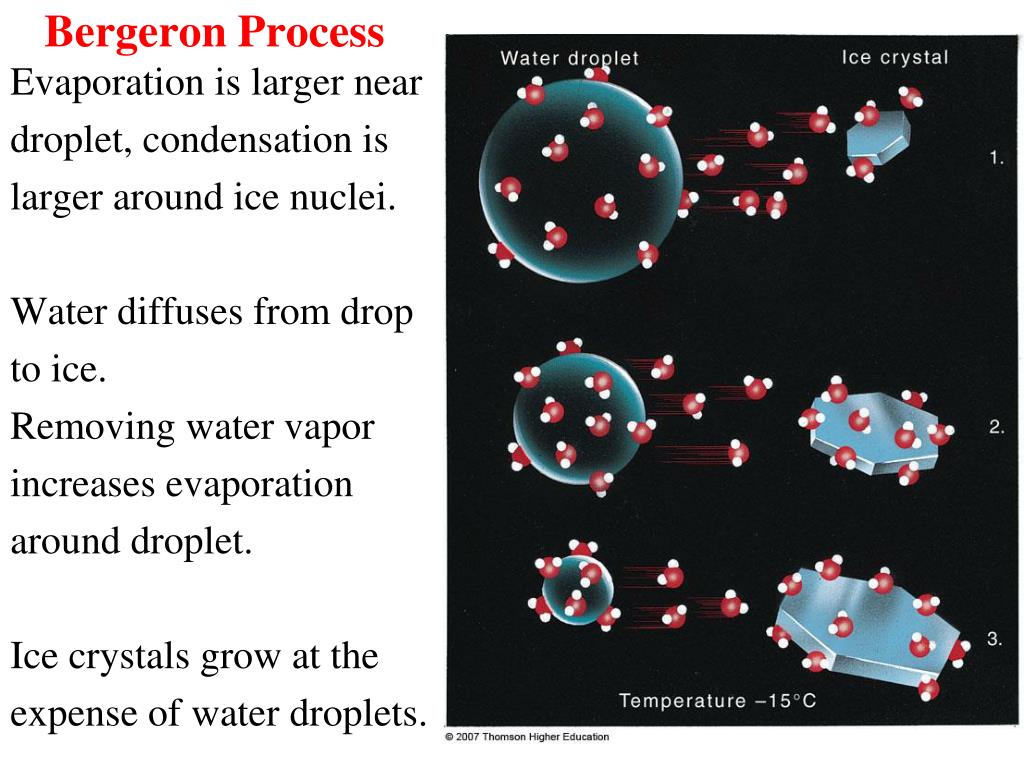 Bergeron Process

Evaporation is larger near droplet, condensation is larger around ice nuclei.

Water diffuses from drop to ice.
Removing water vapor increases evaporation around droplet.

Ice crystals grow at the expense of water droplets.

Water droplet

Ice crystal

1.

2.

3.

Temperature −15°C

© 2007 Thomson Higher Education